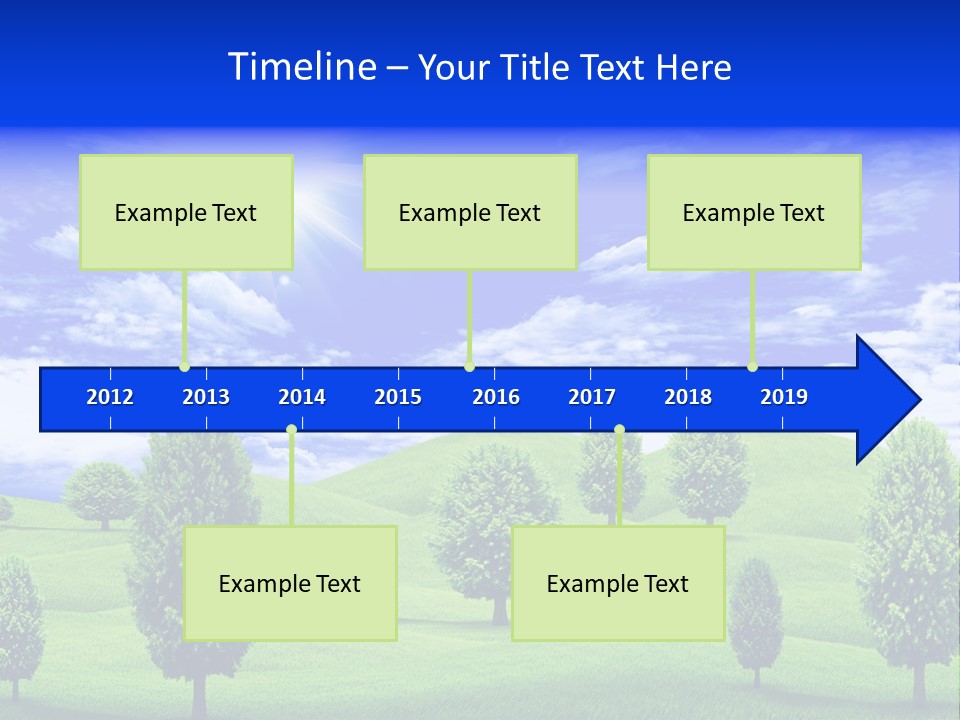 Timeline – Your Title Text Here

Example Text

Example Text

Example Text

2012 2013 2014 2015 2016 2017 2018 2019

Example Text

Example Text